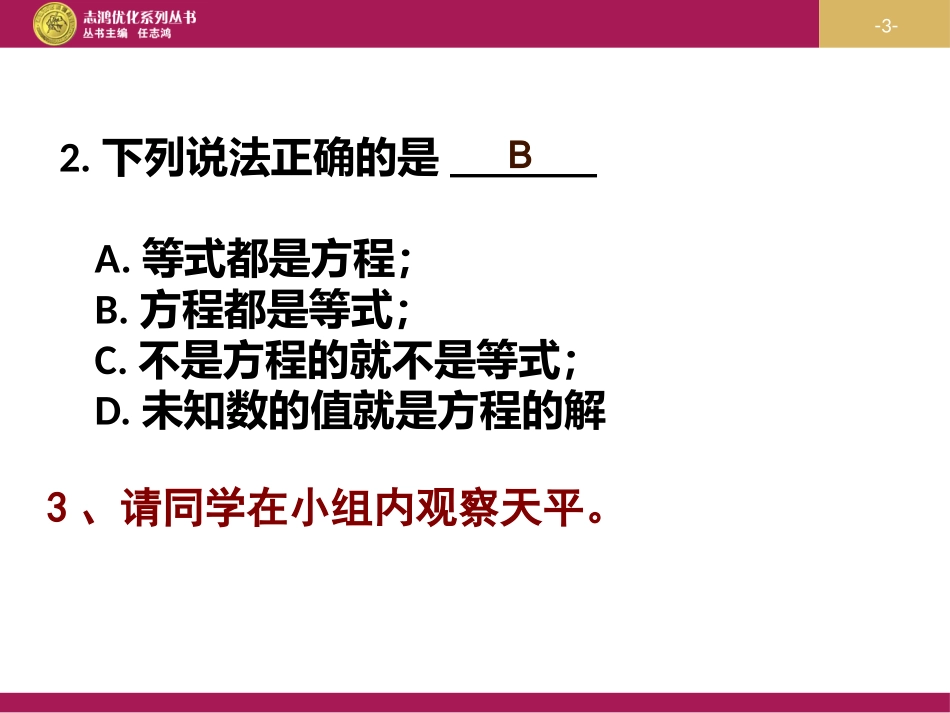 志鸿优化系列丛书
丛书主编 任志鸿

-3-

2. 下列说法正确的是 ___B___

A. 等式都是方程；
B. 方程都是等式；
C. 不是方程的就不是等式；
D. 未知数的值就是方程的解

3 、请同学在小组内观察天平。